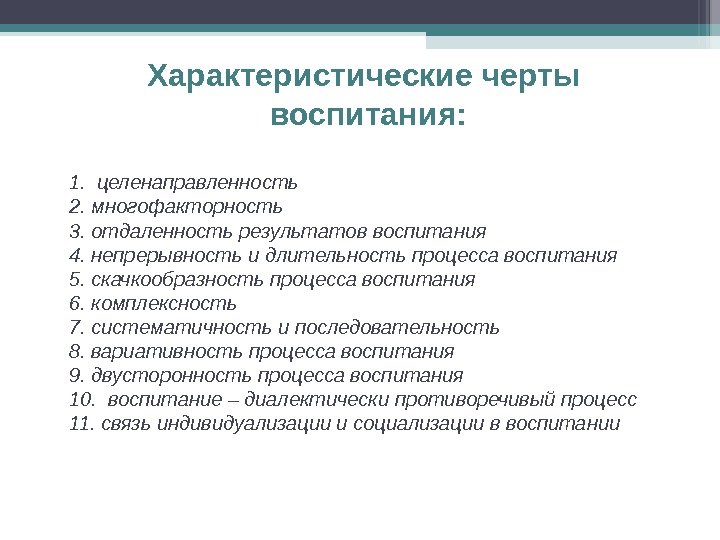 Характеристические черты воспитания:

1. целенаправленность
2. многофакторность
3. отдаленность результатов воспитания
4. непрерывность и длительность процесса воспитания
5. скачкообразность процесса воспитания
6. комплексность
7. систематичность и последовательность
8. вариативность процесса воспитания
9. двусторонность процесса воспитания
10. воспитание – диалектически противоречивый процесс
11. связь индивидуализации и социализации в воспитании